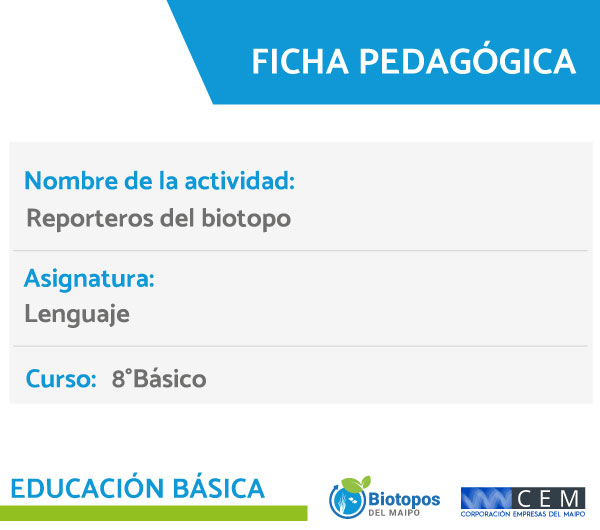 FICHA PEDAGÓGICA

Nombre de la actividad:
Reporteros del biotopo

Asignatura:
Lenguaje

Curso: 8°Básico

EDUCACIÓN BÁSICA

Biotopos DEL MAIPO

CEM
CORPORACIÓN EMPRESAS DEL MAIPO